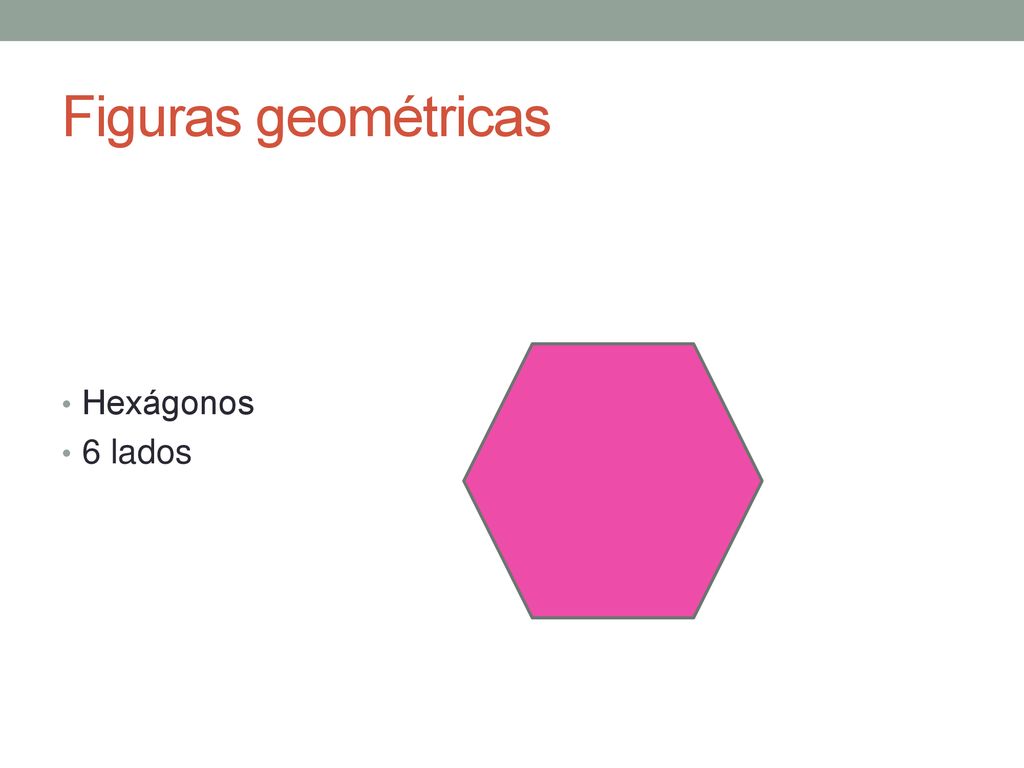 Figuras geométricas

• Hexágonos
• 6 lados